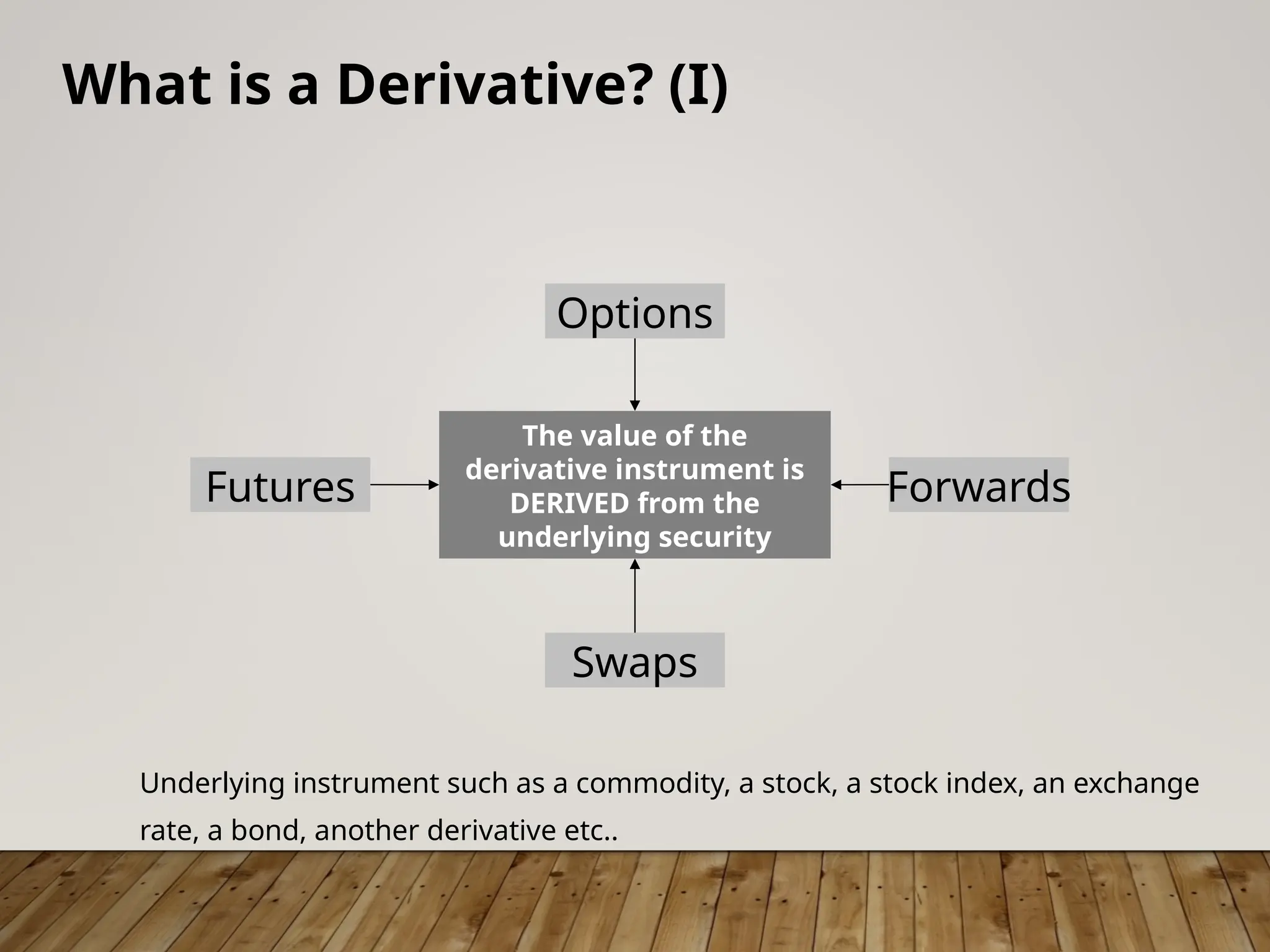 What is a Derivative? (I)

Options

Futures

The value of the derivative instrument is DERIVED from the underlying security

Forwards

Swaps

Underlying instrument such as a commodity, a stock, a stock index, an exchange rate, a bond, another derivative etc..